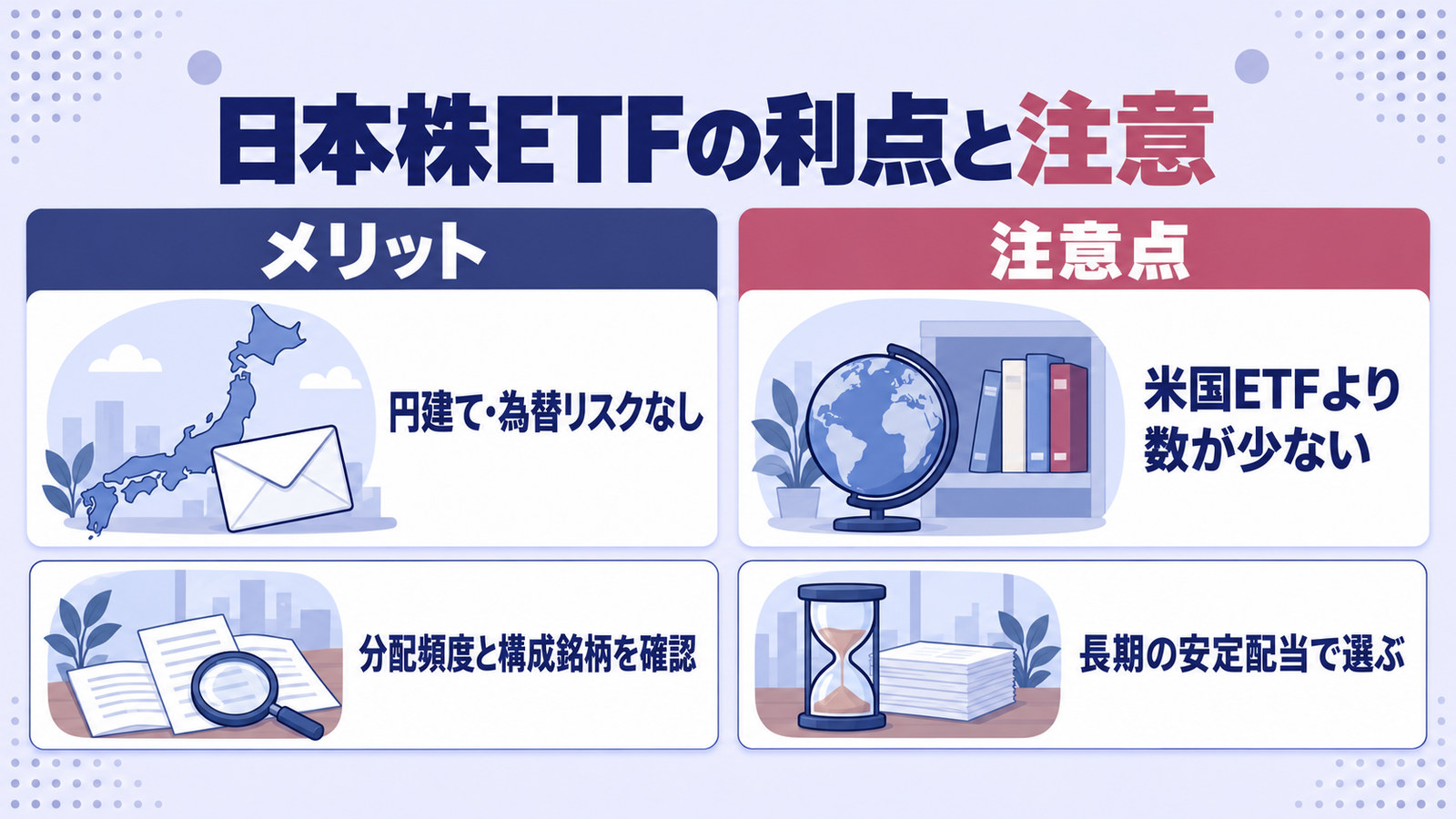 日本株ETFの利点と注意

メリット

円建て・為替リスクなし

分配頻度と構成銘柄を確認

注意点

米国ETFより数が少ない

長期の安定配当で選ぶ